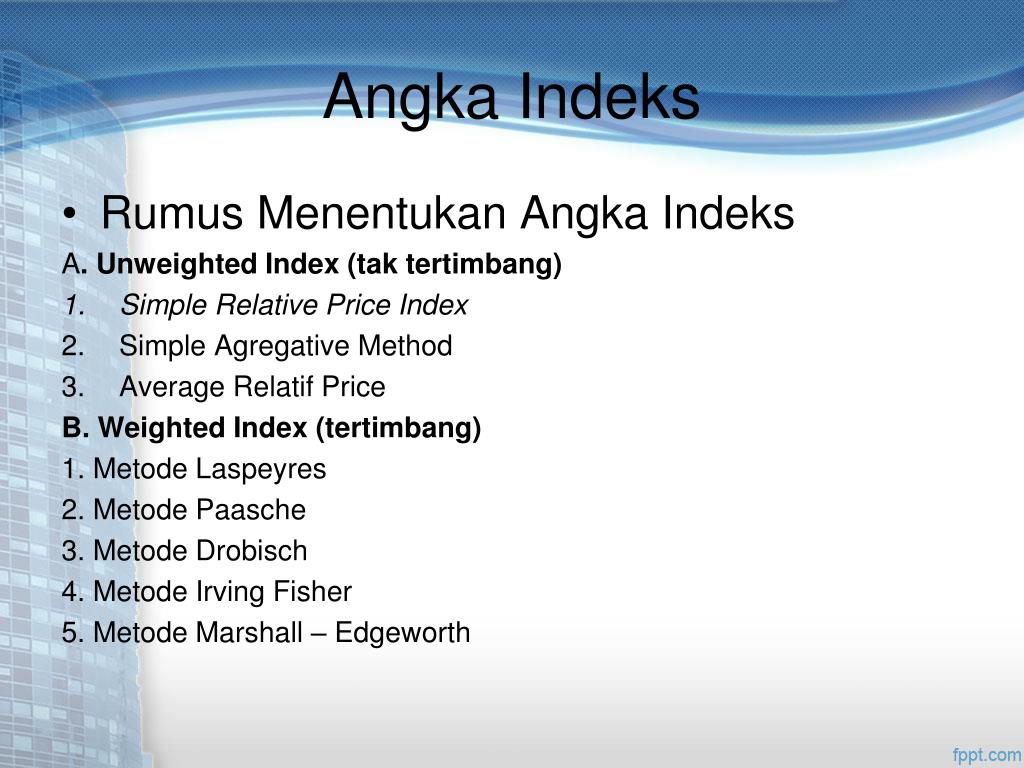 Angka Indeks

• Rumus Menentukan Angka Indeks

A. Unweighted Index (tak tertimbang)

1. Simple Relative Price Index
2. Simple Agregative Method
3. Average Relatif Price

B. Weighted Index (tertimbang)

1. Metode Laspeyres
2. Metode Paasche
3. Metode Drobisch
4. Metode Irving Fisher
5. Metode Marshall – Edgeworth

fppt.com